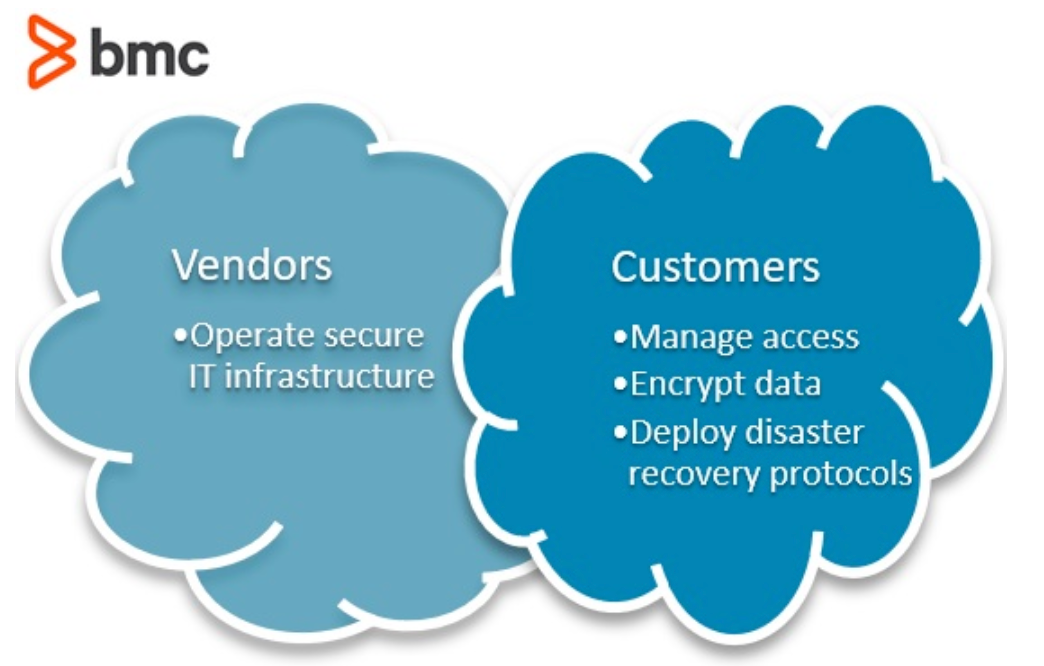 bmc

Vendors
•Operate secure IT infrastructure

Customers
•Manage access
•Encrypt data
•Deploy disaster recovery protocols